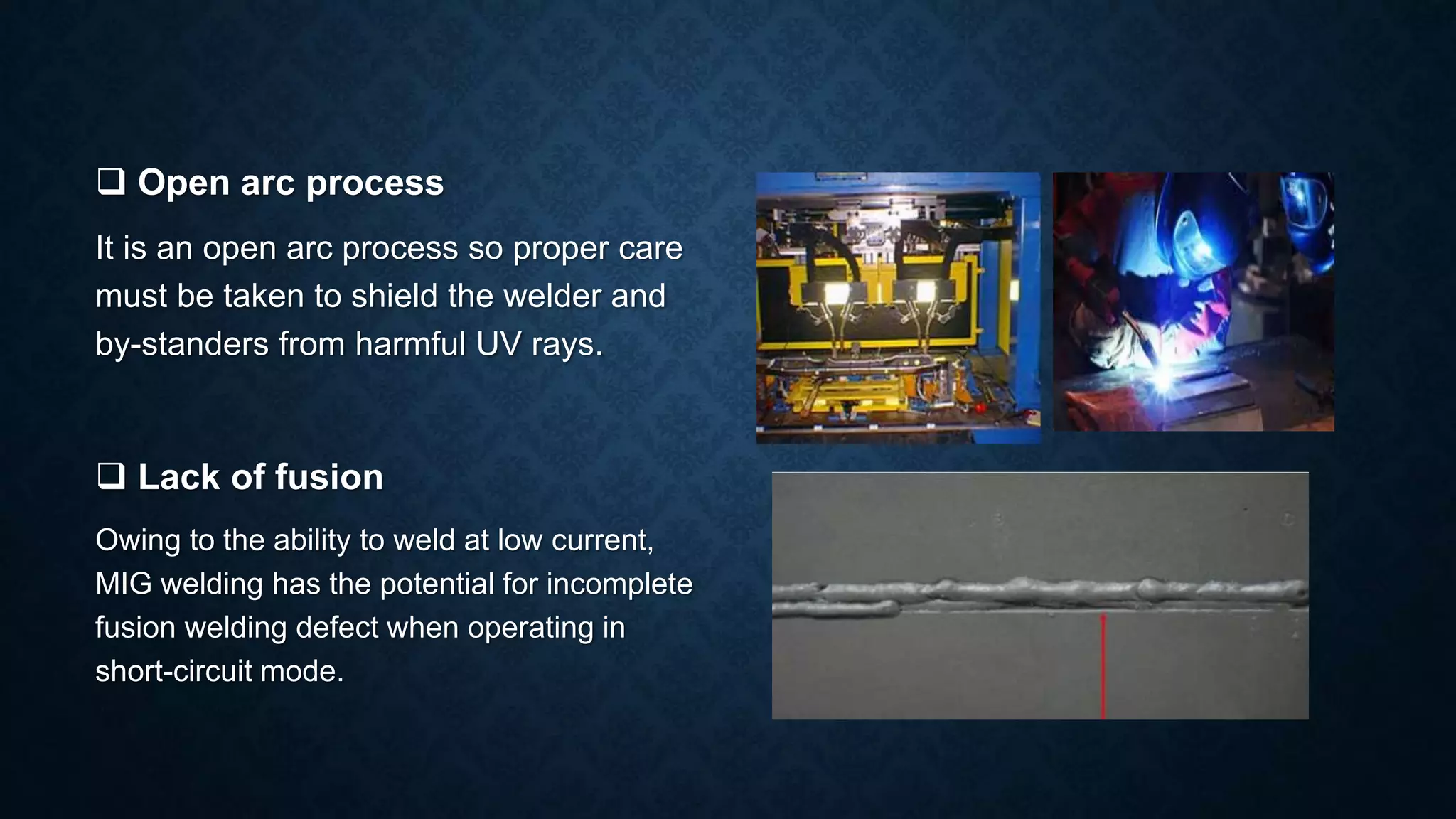 ❑ Open arc process

It is an open arc process so proper care must be taken to shield the welder and by-standers from harmful UV rays.

❑ Lack of fusion

Owing to the ability to weld at low current, MIG welding has the potential for incomplete fusion welding defect when operating in short-circuit mode.